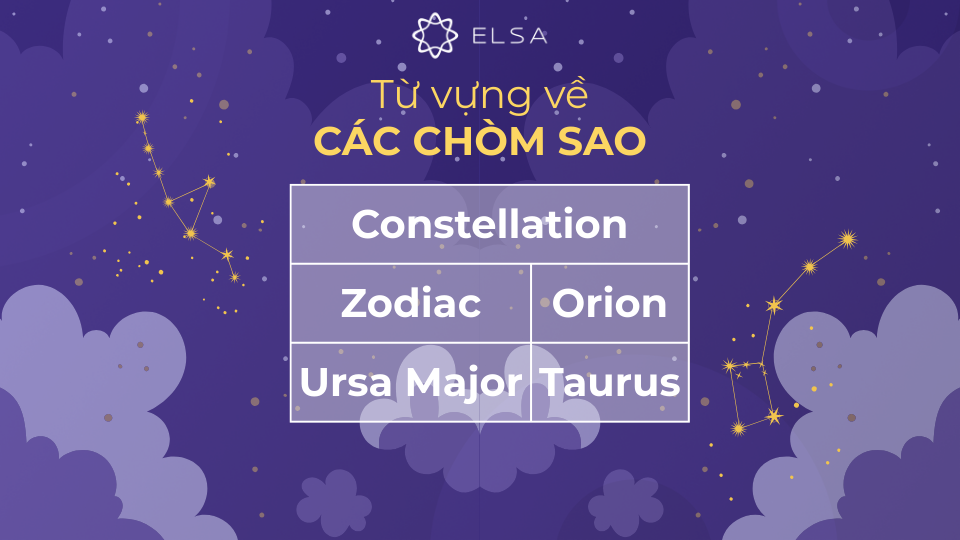 ELSA

Từ vựng về
CÁC CHÒM SAO

| Constellation | |
|---|---|
| Zodiac | Orion |
| Ursa Major | Taurus |